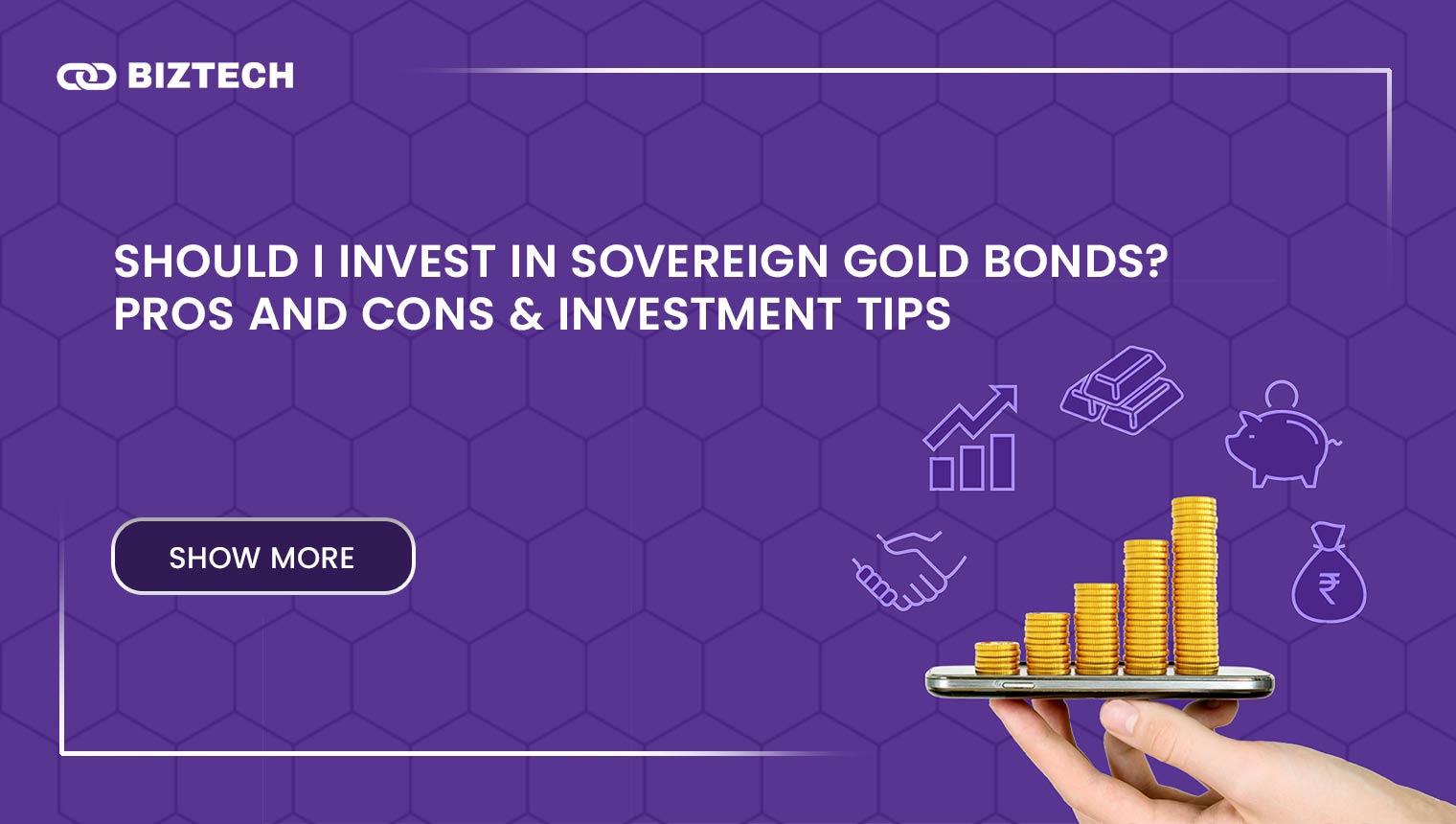 BIZTECH

SHOULD I INVEST IN SOVEREIGN GOLD BONDS? PROS AND CONS & INVESTMENT TIPS

SHOW MORE

₹